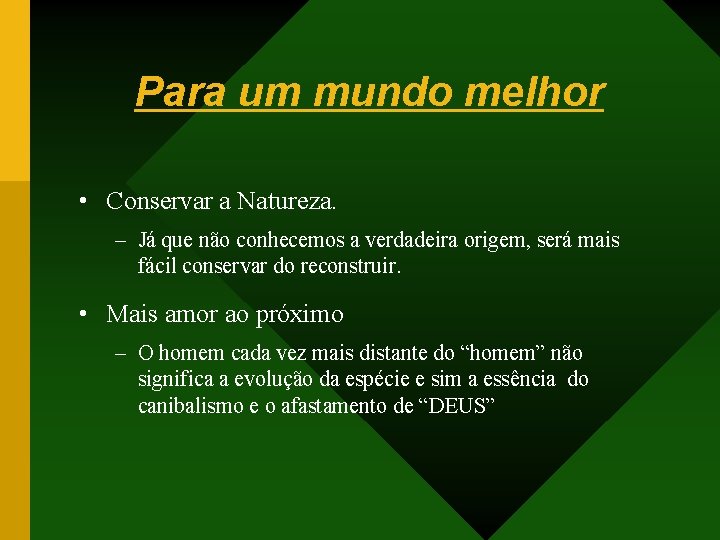 Para um mundo melhor

• Conservar a Natureza.

– Já que não conhecemos a verdadeira origem, será mais fácil conservar do reconstruir.

• Mais amor ao próximo

– O homem cada vez mais distante do “homem” não significa a evolução da espécie e sim a essência do canibalismo e o afastamento de “DEUS”